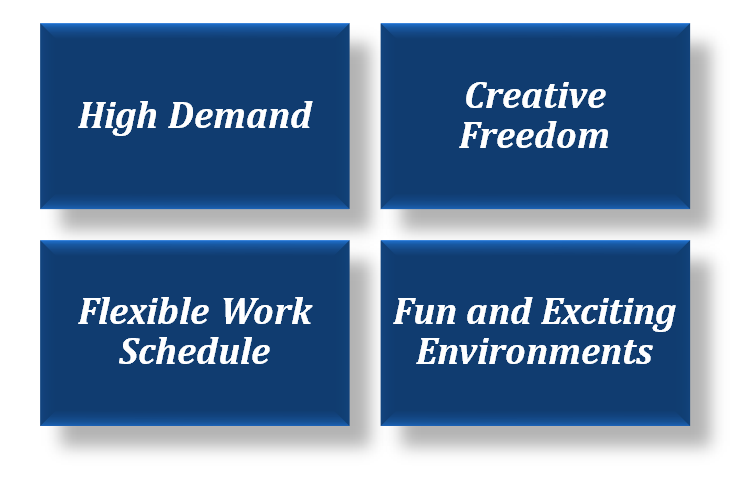 High Demand

Creative Freedom

Flexible Work Schedule

Fun and Exciting Environments